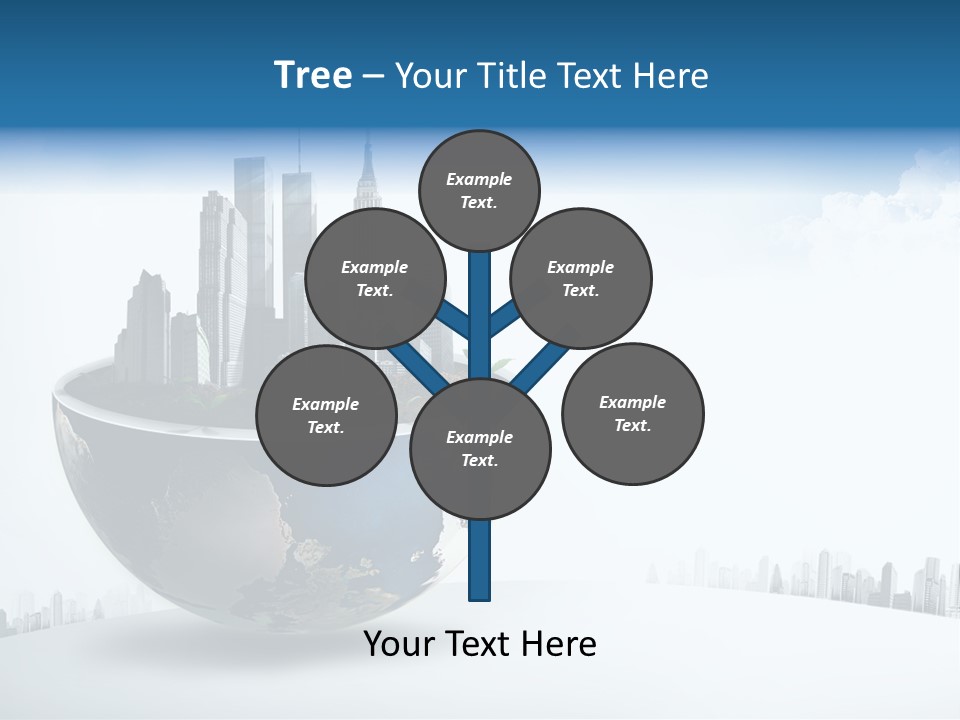 Tree – Your Title Text Here

Example Text.

Example Text.

Example Text.

Example Text.

Example Text.

Example Text.

Your Text Here